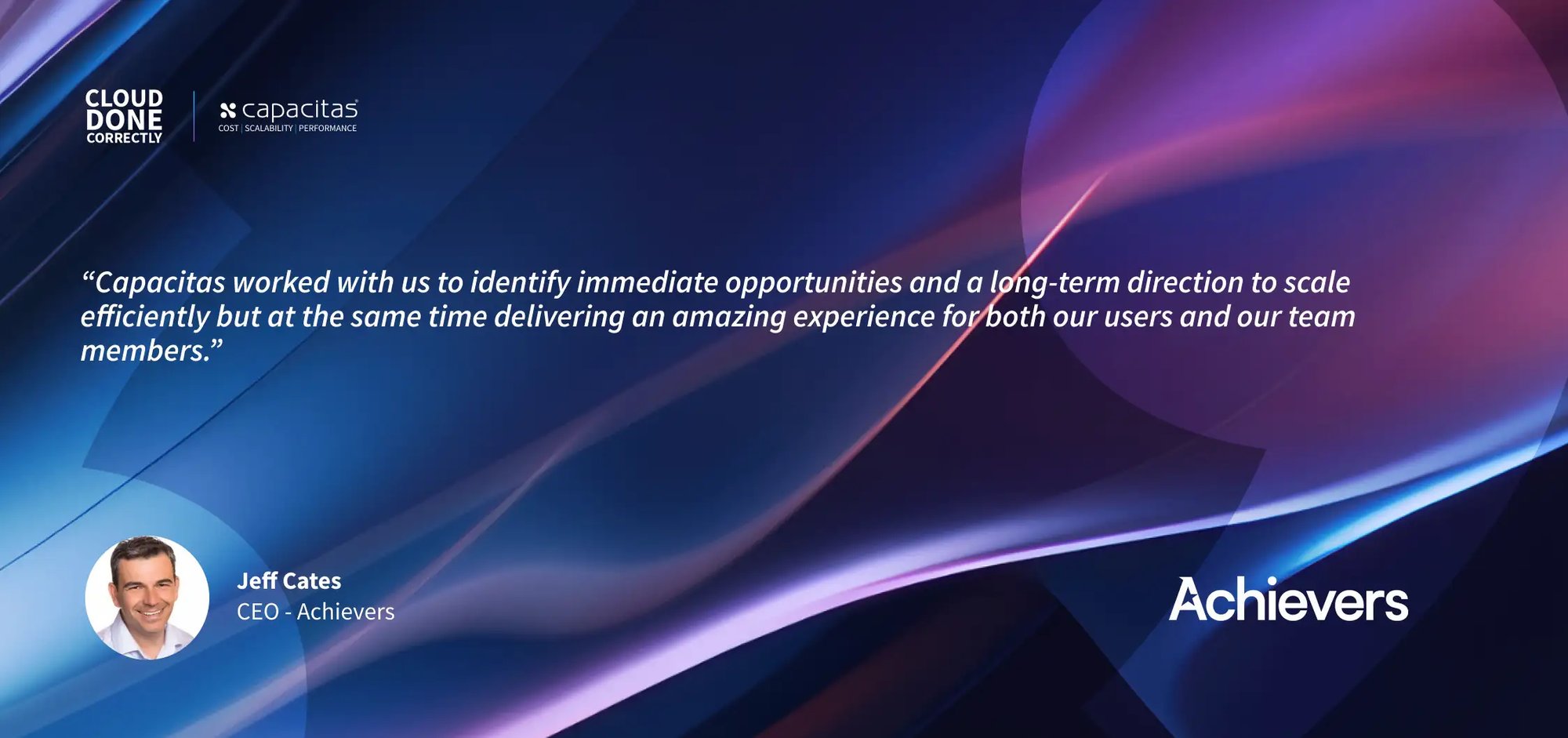 CLOUD DONE CORRECTLY

capacitas
COST | SCALABILITY | PERFORMANCE

“Capacitas worked with us to identify immediate opportunities and a long-term direction to scale efficiently but at the same time delivering an amazing experience for both our users and our team members.”

Jeff Cates
CEO - Achievers

Achievers